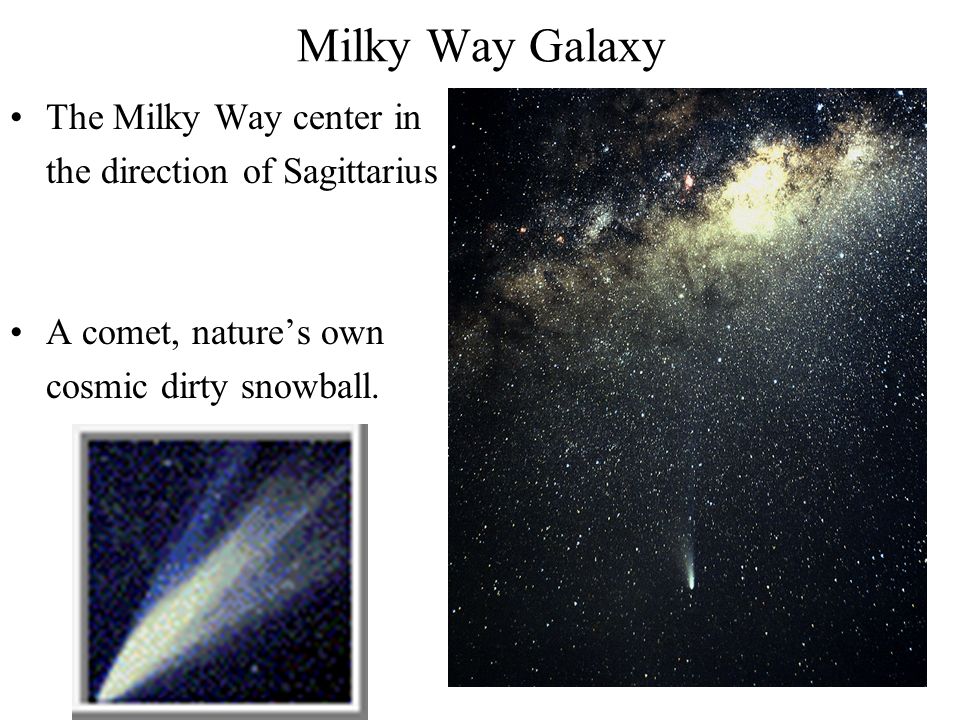 Milky Way Galaxy

• The Milky Way center in the direction of Sagittarius

• A comet, nature’s own cosmic dirty snowball.